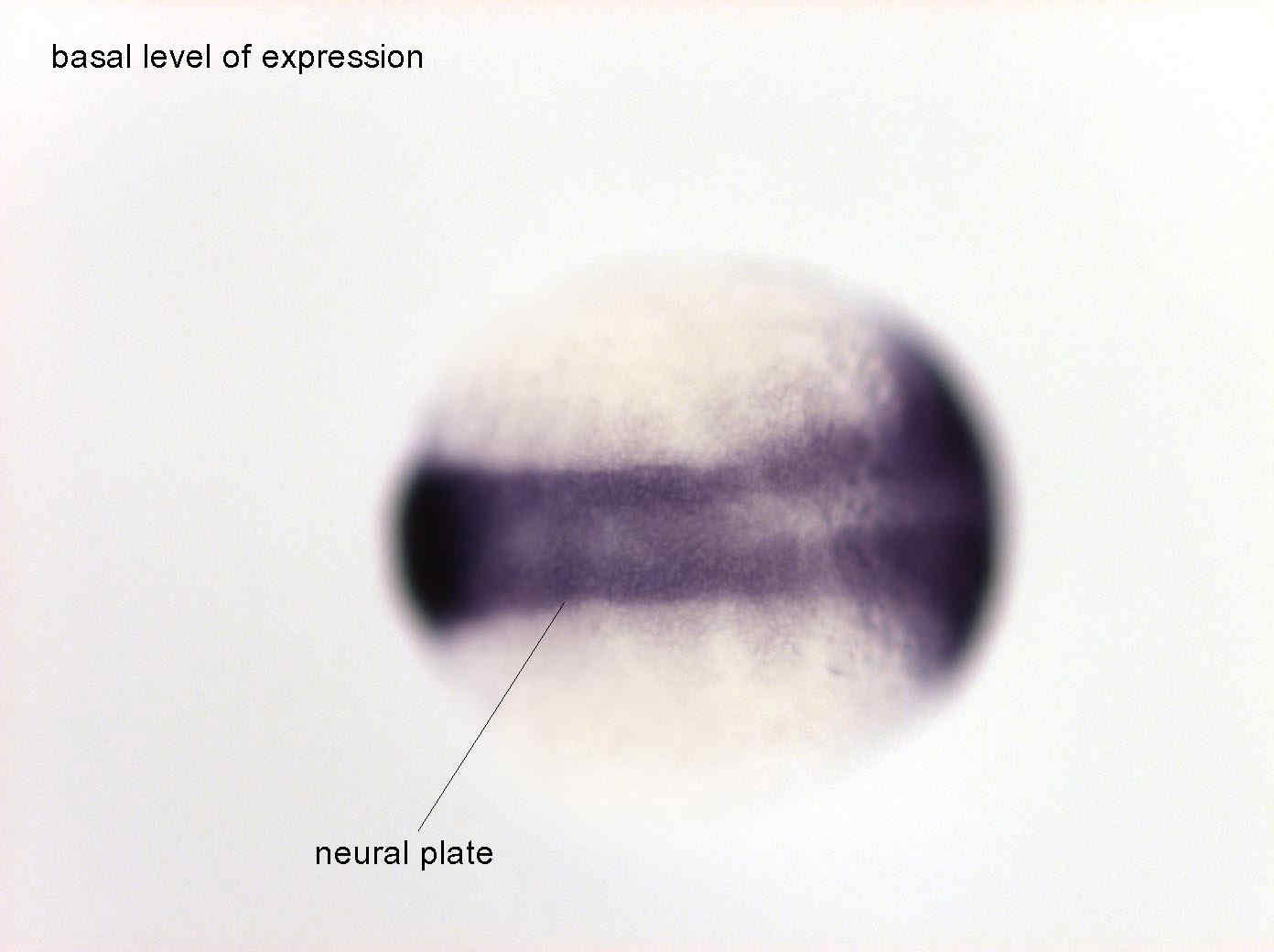 basal level of expression

neural plate